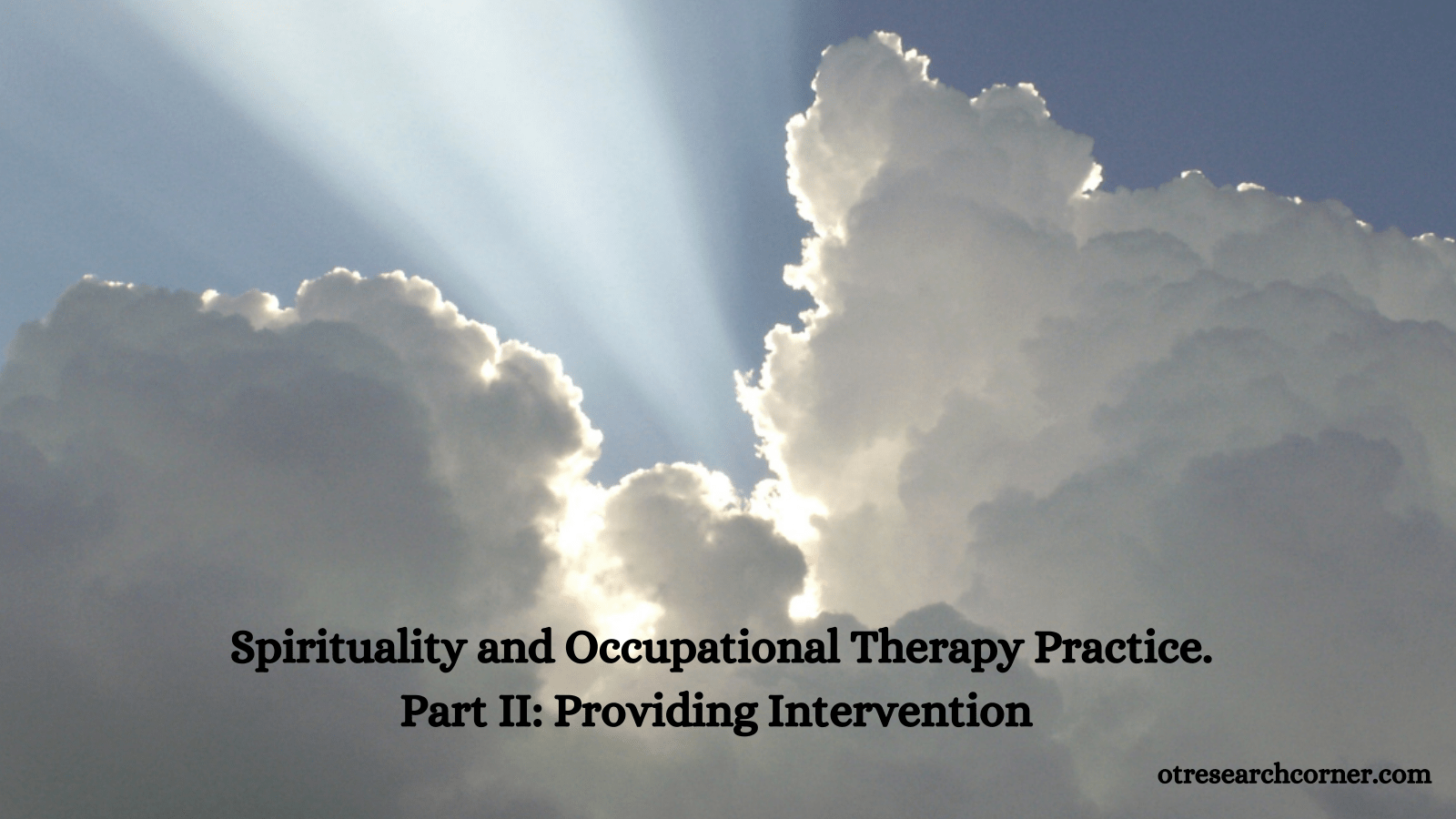 Spirituality and Occupational Therapy Practice.
Part II: Providing Intervention

otresearchcorner.com